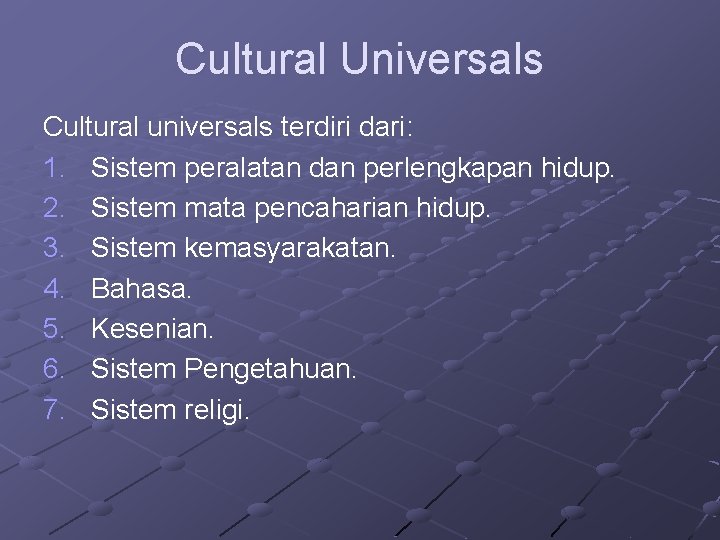 Cultural Universals

Cultural universals terdiri dari:

1. Sistem peralatan dan perlengkapan hidup.
2. Sistem mata pencaharian hidup.
3. Sistem kemasyarakatan.
4. Bahasa.
5. Kesenian.
6. Sistem Pengetahuan.
7. Sistem religi.